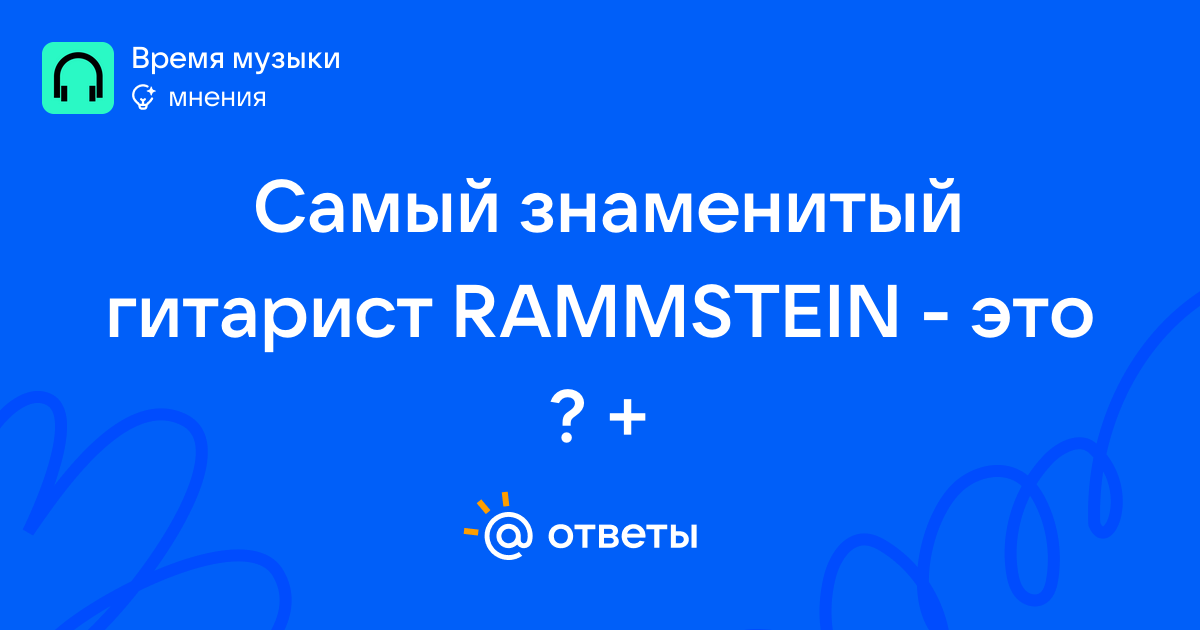 Время музыки
мнения

Самый знаменитый гитарист RAMMSTEIN - это ? +

@ ответы